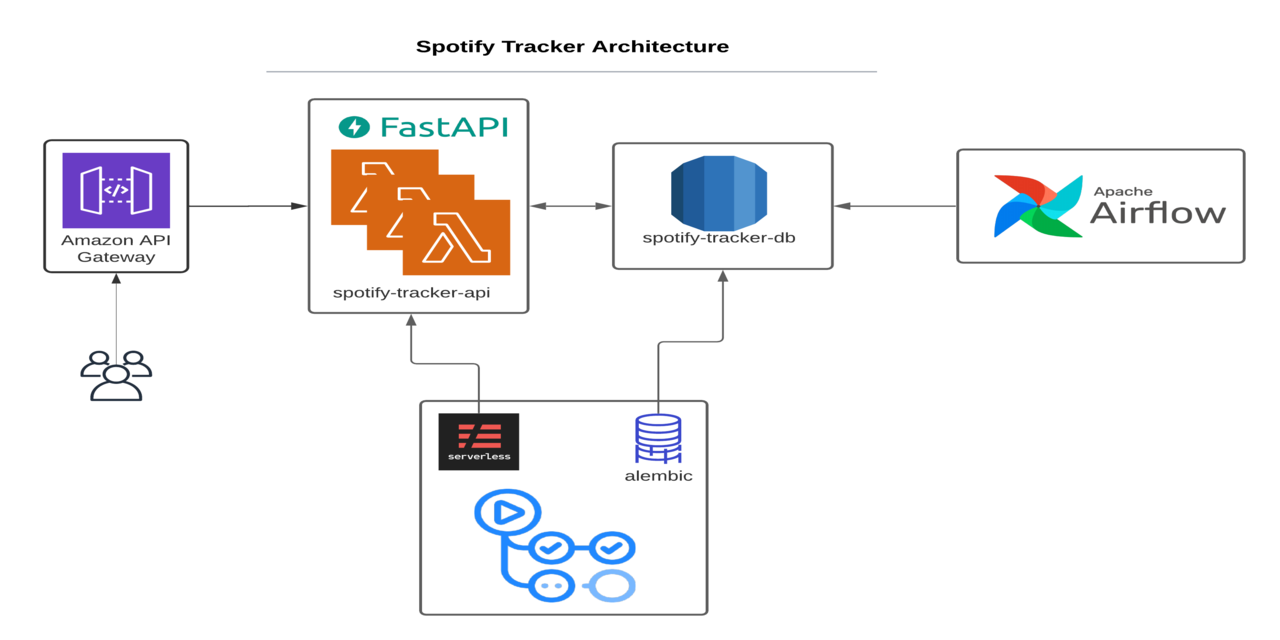 Spotify Tracker Architecture

Amazon API Gateway

FastAPI

spotify-tracker-api

spotify-tracker-db

Apache Airflow

serverless

alembic